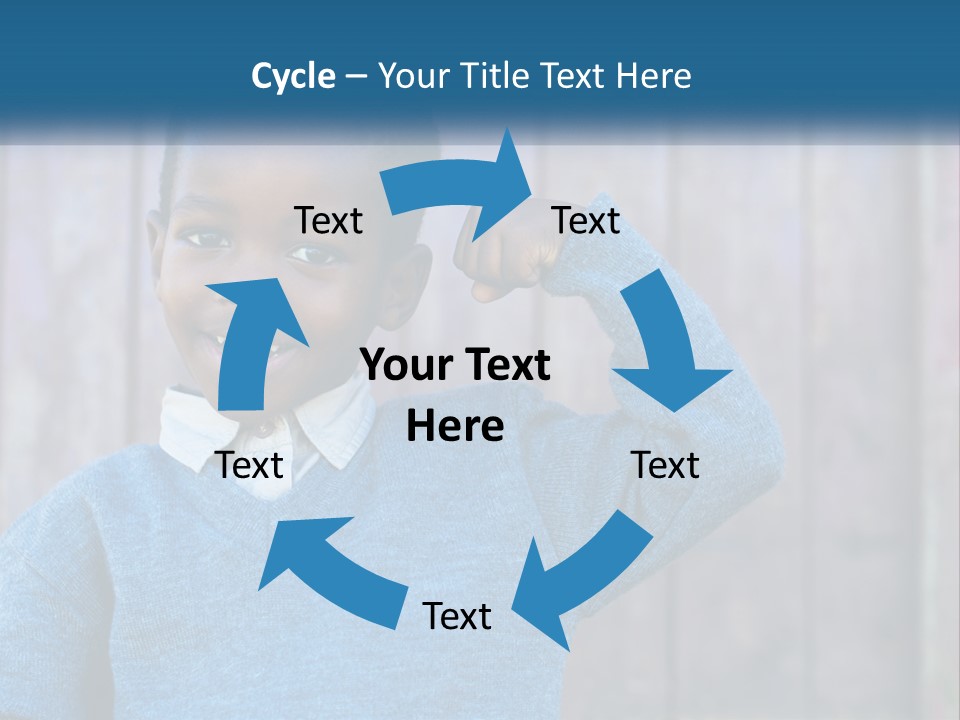 Cycle – Your Title Text Here

Text

Text

Your Text Here

Text

Text

Text